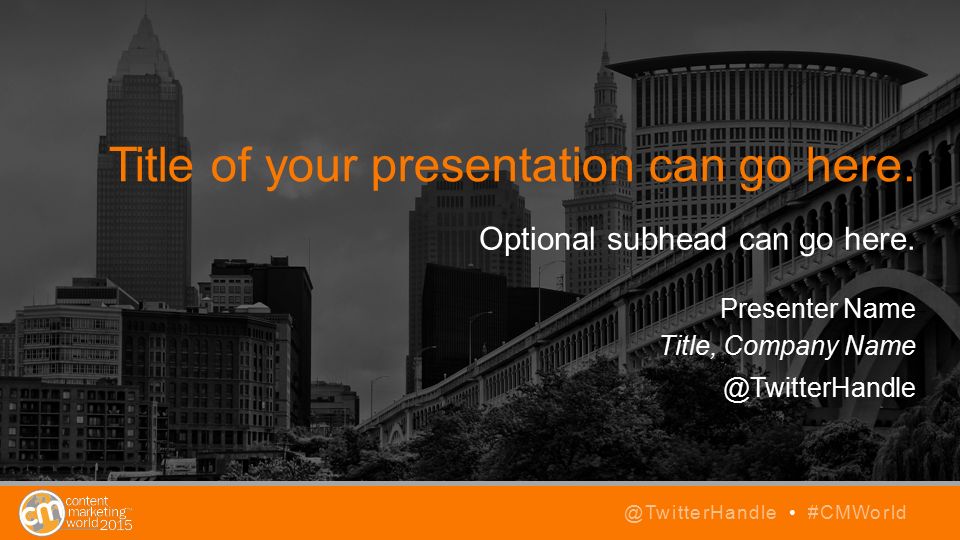 Title of your presentation can go here.

Optional subhead can go here.

Presenter Name
Title, Company Name
@TwitterHandle

cm content marketing world 2015

@TwitterHandle • #CMWorld